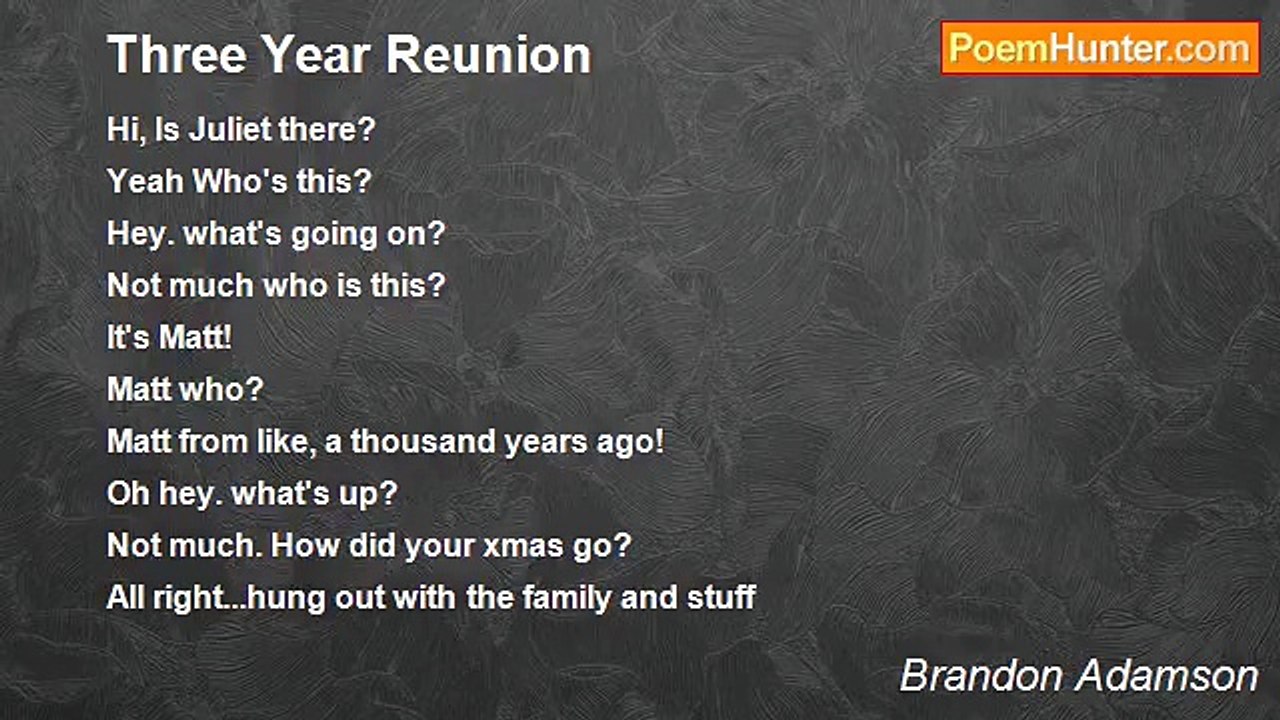 Three Year Reunion

PoemHunter.com

Hi, Is Juliet there?
Yeah Who's this?
Hey. what's going on?
Not much who is this?
It's Matt!
Matt who?
Matt from like, a thousand years ago!
Oh hey. what's up?
Not much. How did your xmas go?
All right...hung out with the family and stuff

Brandon Adamson